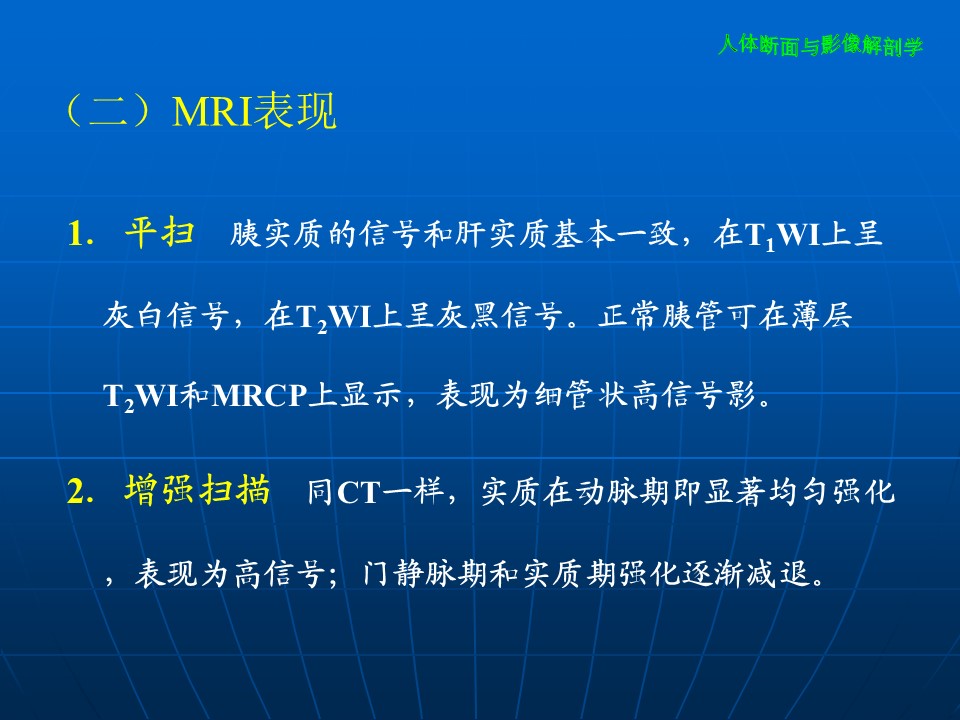 人体断面与影像解剖学

（二）MRI表现

1. 平扫　胰实质的信号和肝实质基本一致，在$T_1$WI上呈灰白信号，在$T_2$WI上呈灰黑信号。正常胰管可在薄层$T_2$WI和MRCP上显示，表现为细管状高信号影。

2. 增强扫描　同CT一样，实质在动脉期即显著均匀强化，表现为高信号；门静脉期和实质期强化逐渐减退。